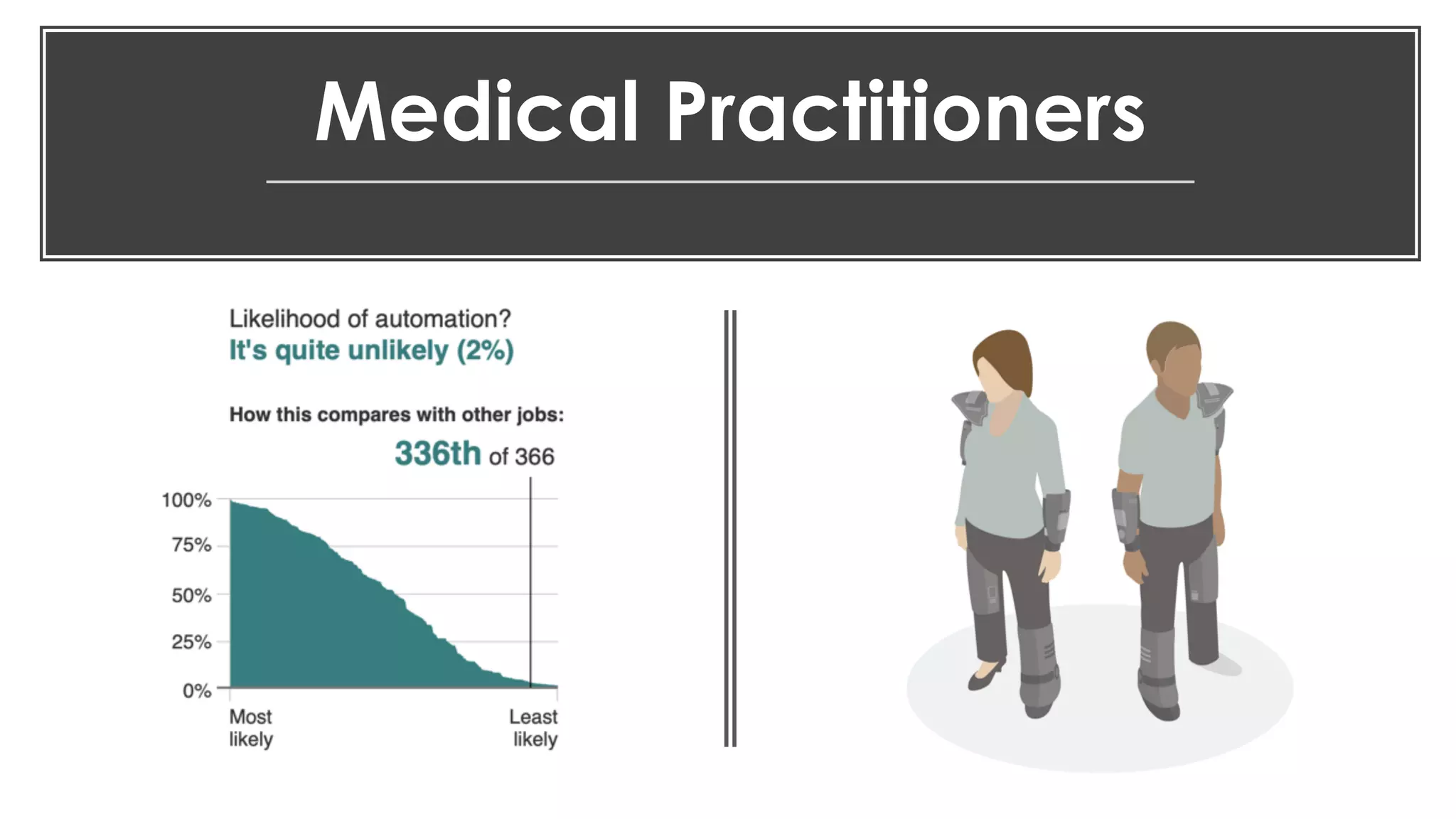 Medical Practitioners

Likelihood of automation?
It's quite unlikely (2%)

How this compares with other jobs:
336th of 366

100%
75%
50%
25%
0%
Most likely
Least likely